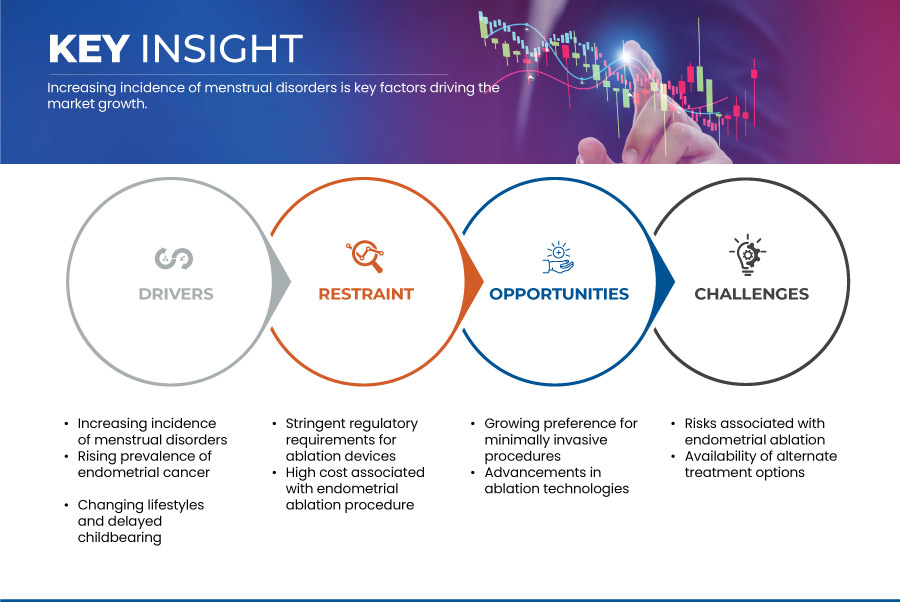 KEY INSIGHT

Increasing incidence of menstrual disorders is key factors driving the market growth.

DRIVERS

RESTRAINT

OPPORTUNITIES

CHALLENGES

• Increasing incidence of menstrual disorders
• Rising prevalence of endometrial cancer

• Changing lifestyles and delayed childbearing

• Stringent regulatory requirements for ablation devices
• High cost associated with endometrial ablation procedure

• Growing preference for minimally invasive procedures
• Advancements in ablation technologies

• Risks associated with endometrial ablation
• Availability of alternate treatment options